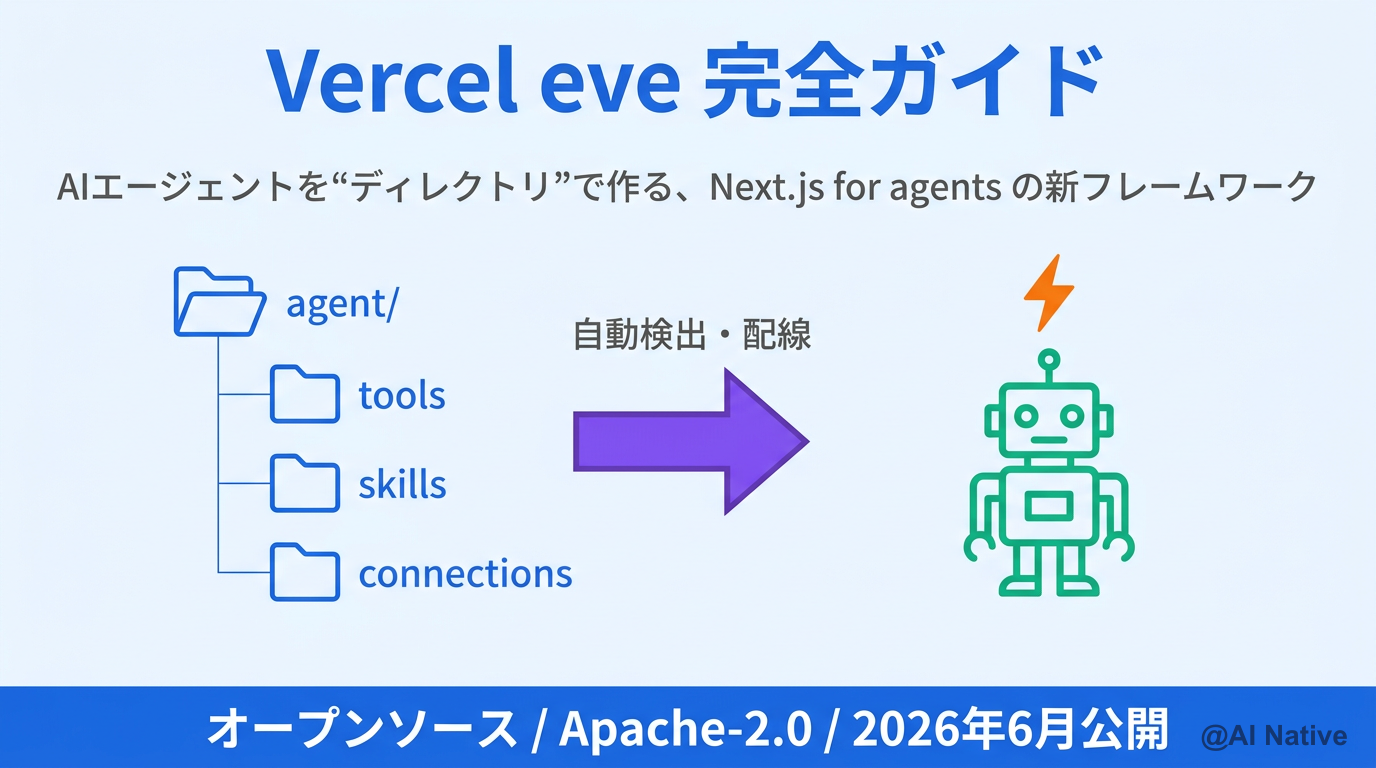 Vercel eve 完全ガイド

AIエージェントを“ディレクトリ”で作る、Next.js for agents の新フレームワーク

agent/

tools

skills

connections

自動検出・配線

オープンソース / Apache-2.0 / 2026年6月公開

@AI Native